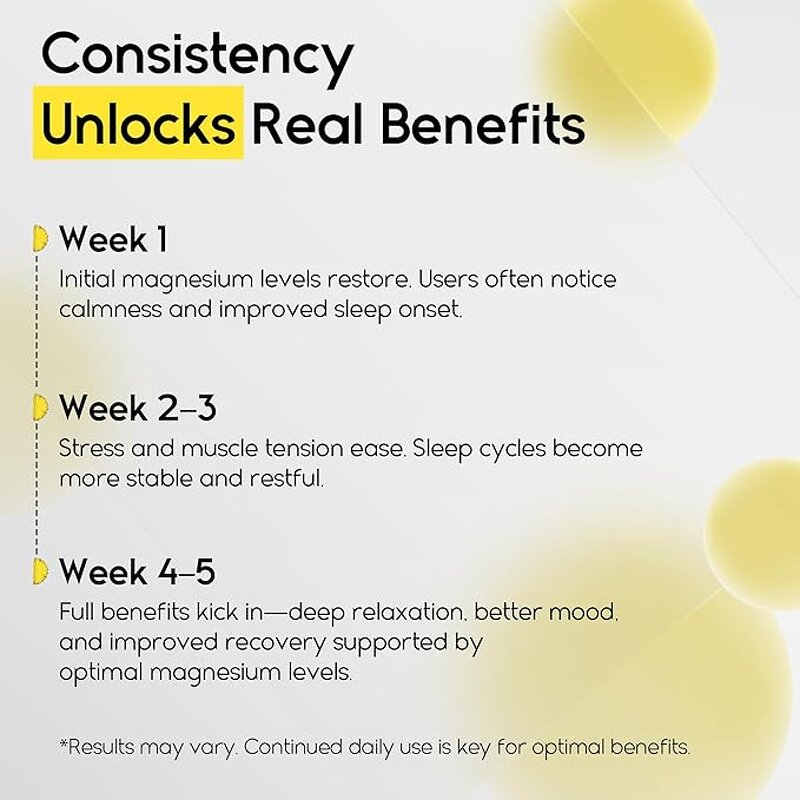 Consistency Unlocks Real Benefits

Week 1
Initial magnesium levels restore. Users often notice calmness and improved sleep onset.

Week 2–3
Stress and muscle tension ease. Sleep cycles become more stable and restful.

Week 4–5
Full benefits kick in—deep relaxation, better mood, and improved recovery supported by optimal magnesium levels.

*Results may vary. Continued daily use is key for optimal benefits.